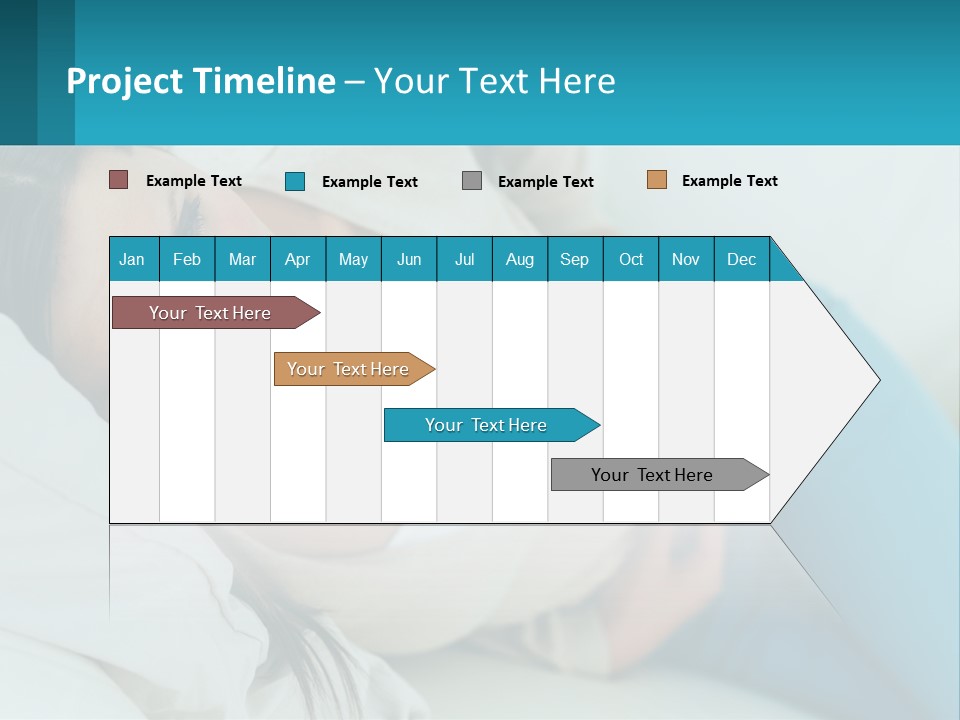 Project Timeline – Your Text Here

Example Text Example Text Example Text Example Text

| Jan | Feb | Mar | Apr | May | Jun | Jul | Aug | Sep | Oct | Nov | Dec |
|---|---|---|---|---|---|---|---|---|---|---|---|

Your Text Here

Your Text Here

Your Text Here

Your Text Here